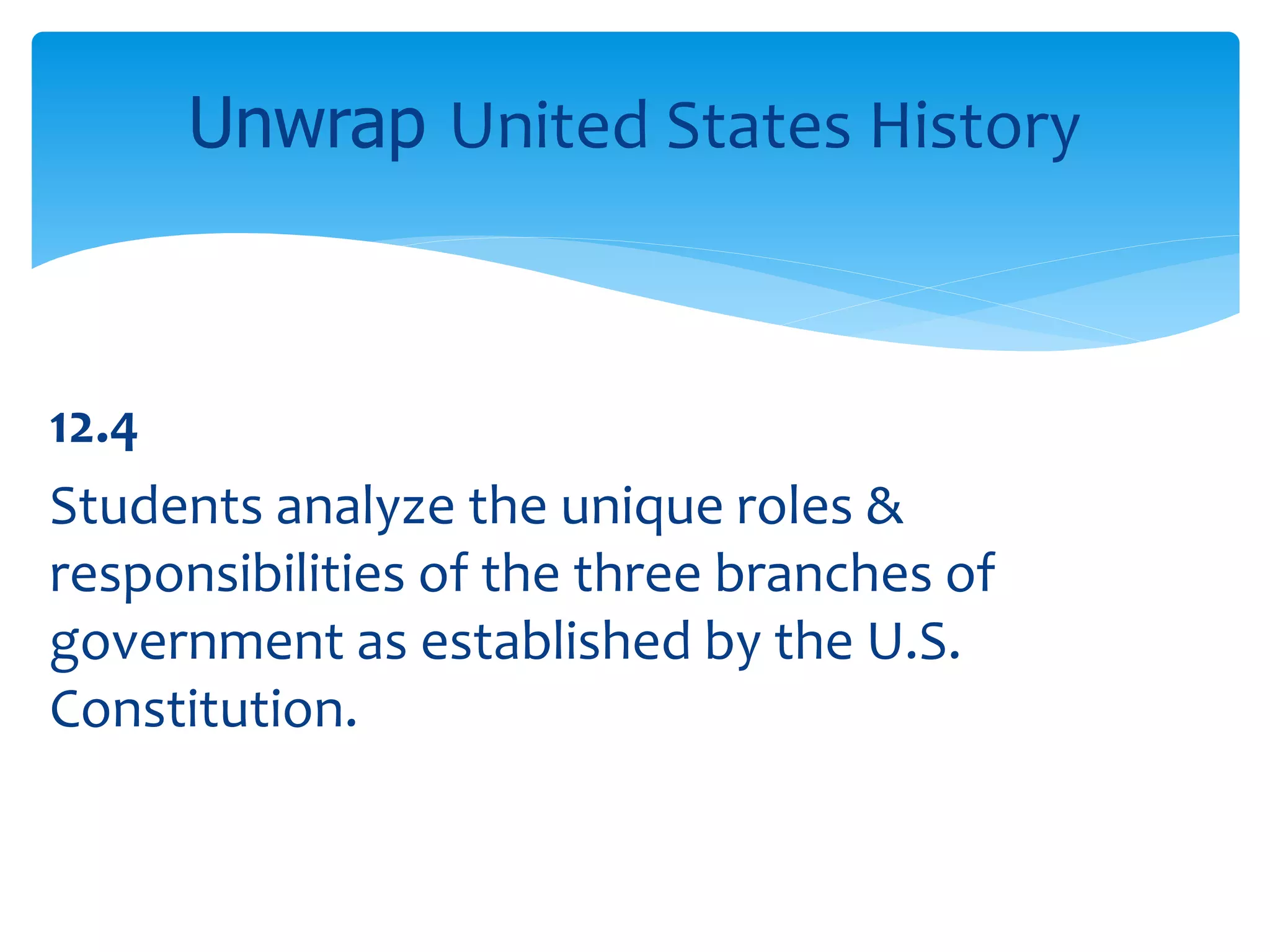 Unwrap United States History

12.4

Students analyze the unique roles & responsibilities of the three branches of government as established by the U.S. Constitution.